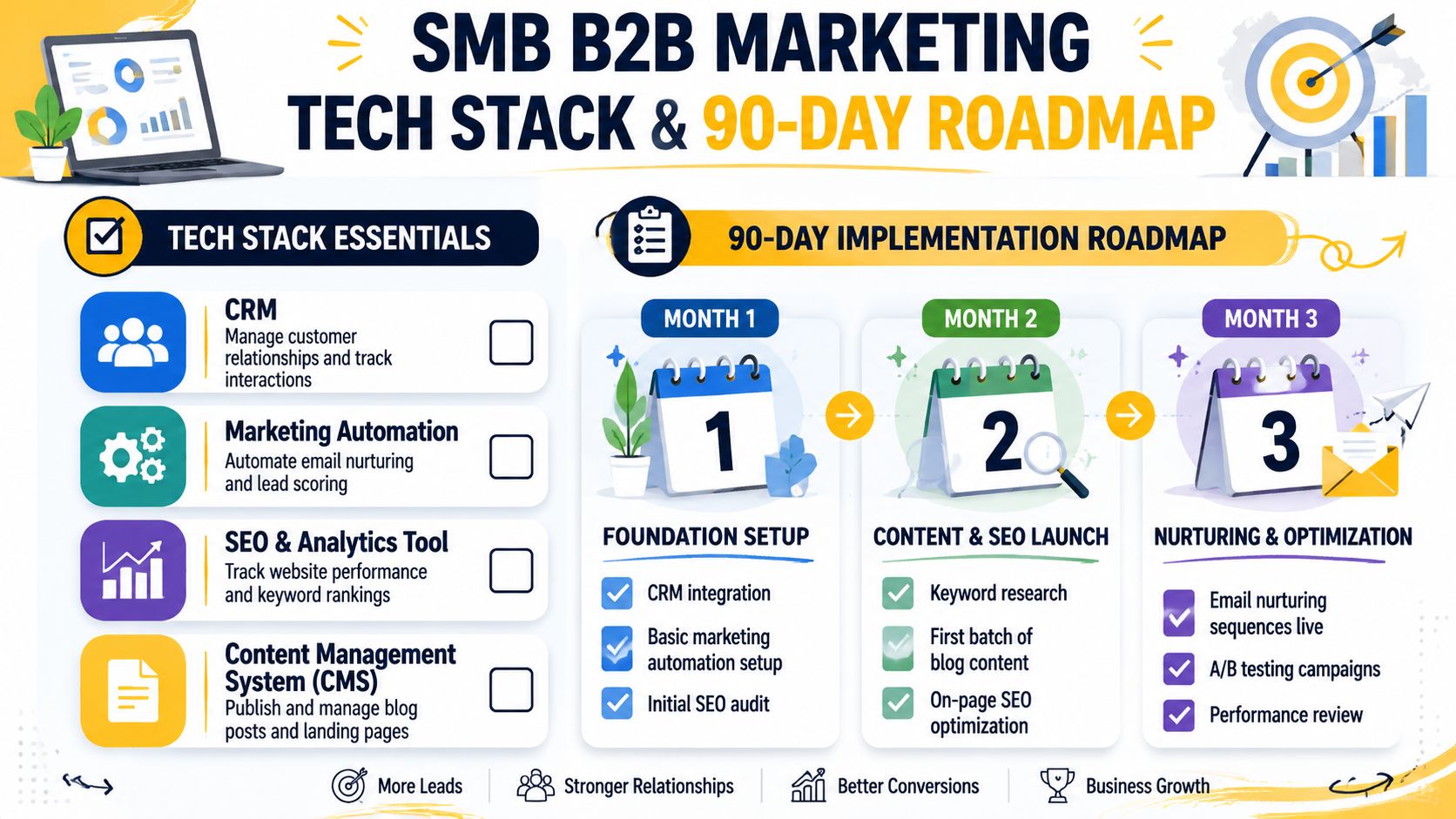 SMB B2B MARKETING
TECH STACK & 90-DAY ROADMAP

TECH STACK ESSENTIALS

CRM
Manage customer relationships and track interactions

Marketing Automation
Automate email nurturing and lead scoring

SEO & Analytics Tool
Track website performance and keyword rankings

Content Management System (CMS)
Publish and manage blog posts and landing pages

90-DAY IMPLEMENTATION ROADMAP

MONTH 1
1
FOUNDATION SETUP
CRM integration
Basic marketing automation setup
Initial SEO audit

MONTH 2
2
CONTENT & SEO LAUNCH
Keyword research
First batch of blog content
On-page SEO optimization

MONTH 3
3
NURTURING & OPTIMIZATION
Email nurturing sequences live
A/B testing campaigns
Performance review

More Leads
Stronger Relationships
Better Conversions
Business Growth